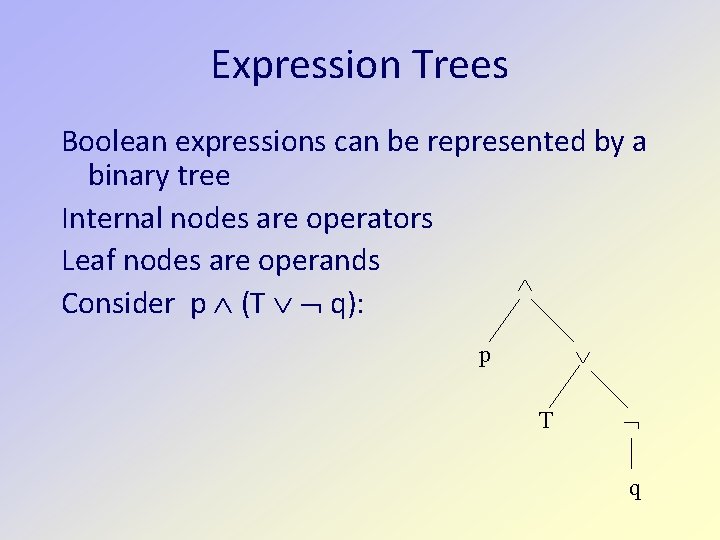 Expression Trees

Boolean expressions can be represented by a binary tree

Internal nodes are operators

Leaf nodes are operands

Consider $p \wedge (T \vee \neg q)$:

$\wedge$

p

$\vee$

T

$\neg$

q